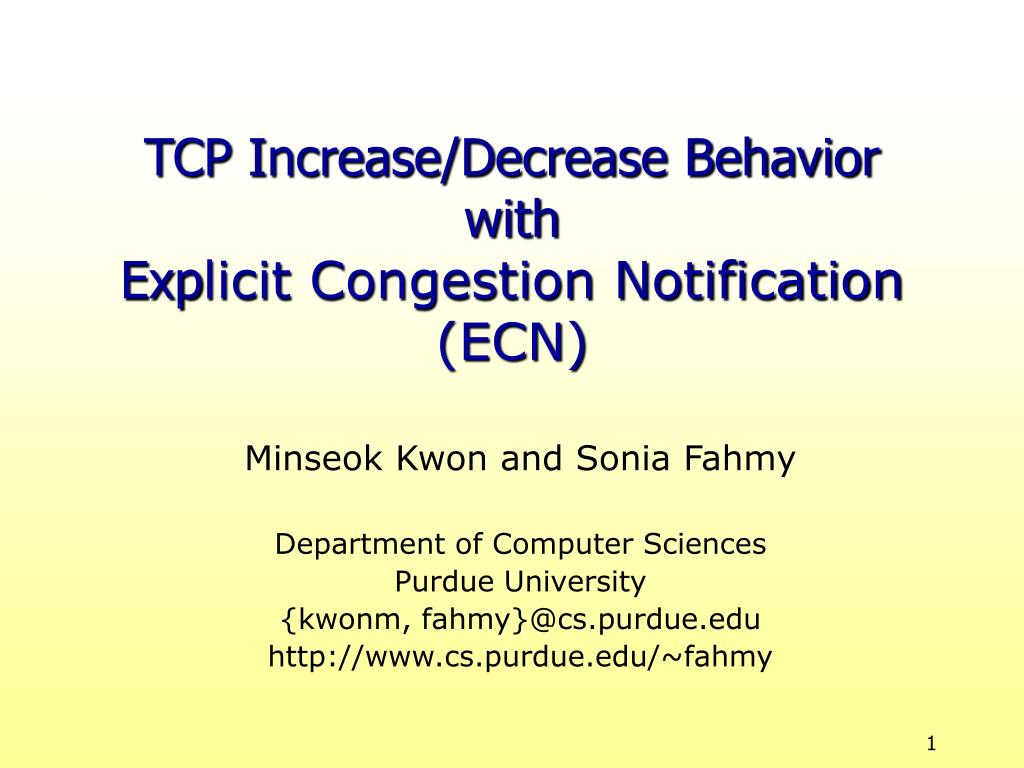 TCP Increase/Decrease Behavior with Explicit Congestion Notification (ECN)

Minseok Kwon and Sonia Fahmy

Department of Computer Sciences
Purdue University
{kwonm, fahmy}@cs.purdue.edu
http://www.cs.purdue.edu/~fahmy

1